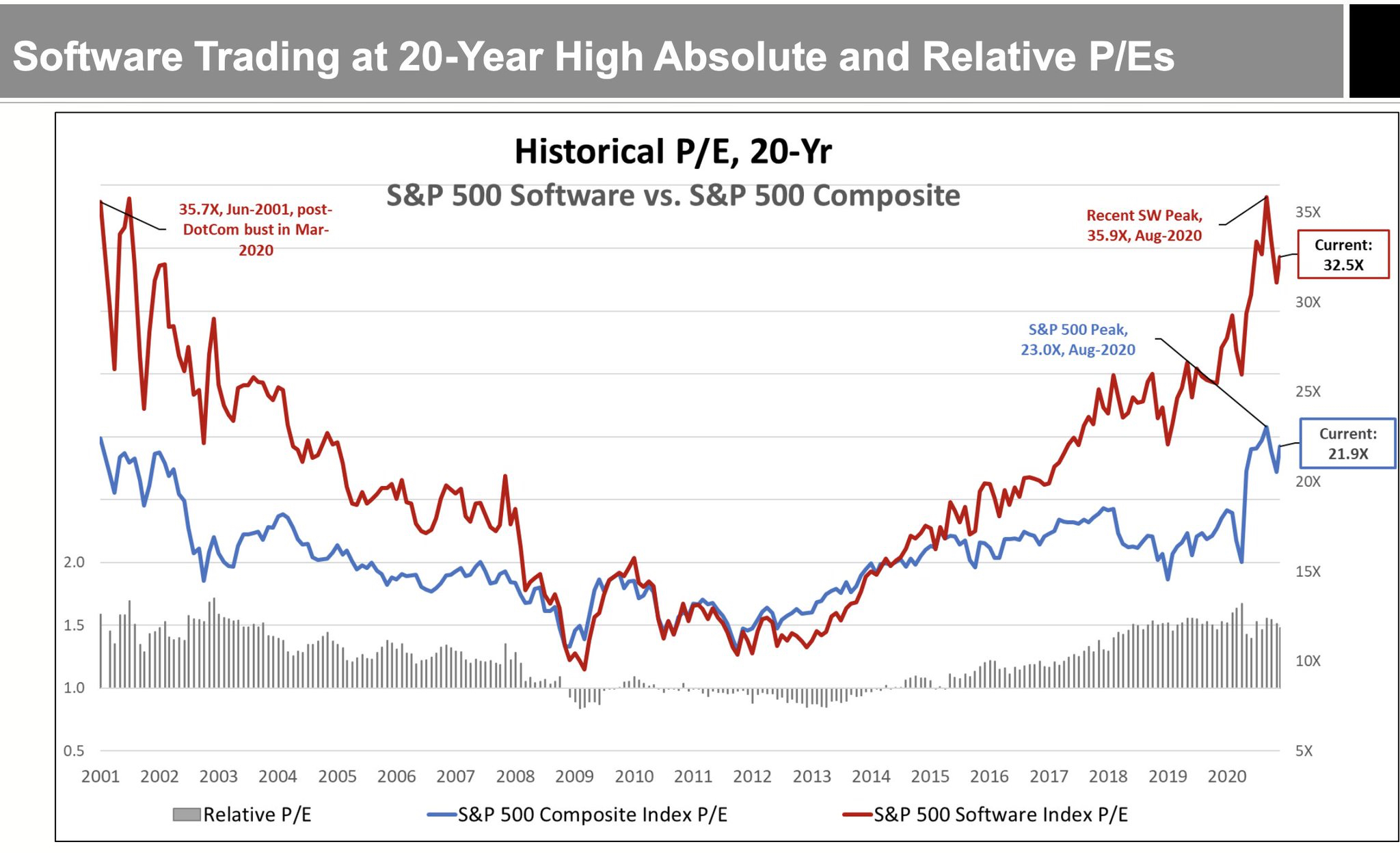 Software Trading at 20-Year High Absolute and Relative P/Es

Historical P/E, 20-Yr

S&P 500 Software vs. S&P 500 Composite

35.7X, Jun-2001, post-DotCom bust in Mar-2020

Recent SW Peak, 35.9X, Aug-2020

Current: 32.5X

S&P 500 Peak, 23.0X, Aug-2020

Current: 21.9X

35X
30X
25X
20X
15X
10X
5X

2.0
1.5
1.0
0.5

2001 2002 2003 2004 2005 2006 2007 2008 2009 2010 2011 2012 2013 2014 2015 2016 2017 2018 2019 2020

Relative P/E
S&P 500 Composite Index P/E
S&P 500 Software Index P/E